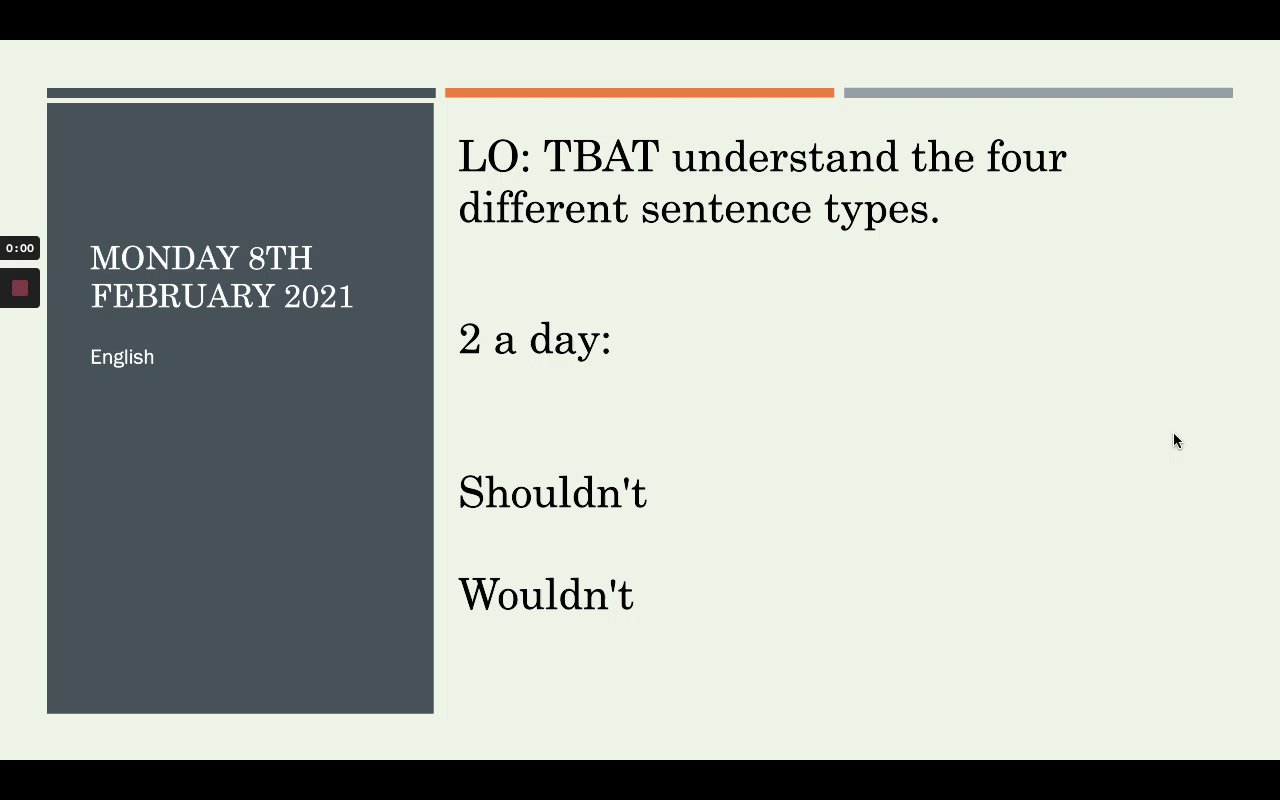 0:00

MONDAY 8TH FEBRUARY 2021

English

LO: TBAT understand the four different sentence types.

2 a day:

Shouldn't

Wouldn't